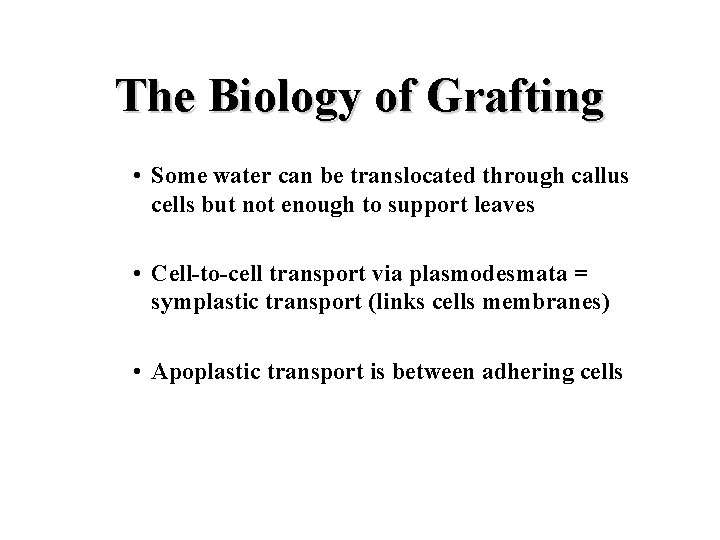 The Biology of Grafting

• Some water can be translocated through callus cells but not enough to support leaves

• Cell-to-cell transport via plasmodesmata = symplastic transport (links cells membranes)

• Apoplastic transport is between adhering cells